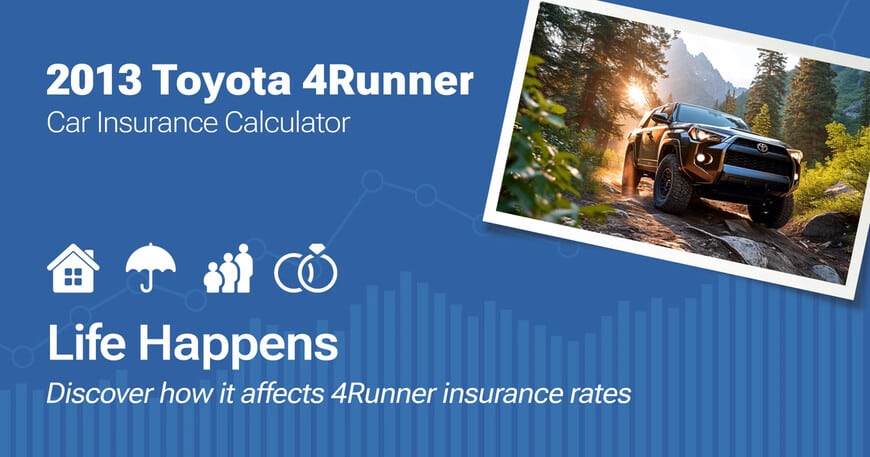 2013 Toyota 4Runner
Car Insurance Calculator

Life Happens
Discover how it affects 4Runner insurance rates